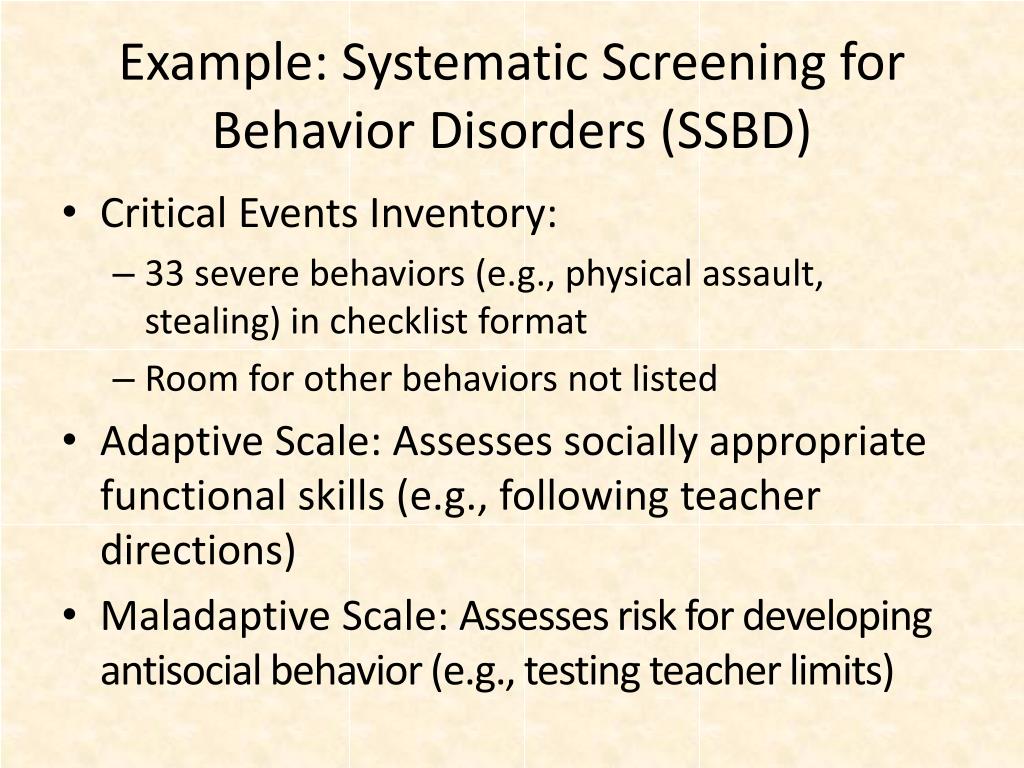 Example: Systematic Screening for Behavior Disorders (SSBD)

• Critical Events Inventory:
  – 33 severe behaviors (e.g., physical assault, stealing) in checklist format
  – Room for other behaviors not listed
• Adaptive Scale: Assesses socially appropriate functional skills (e.g., following teacher directions)
• Maladaptive Scale: Assesses risk for developing antisocial behavior (e.g., testing teacher limits)